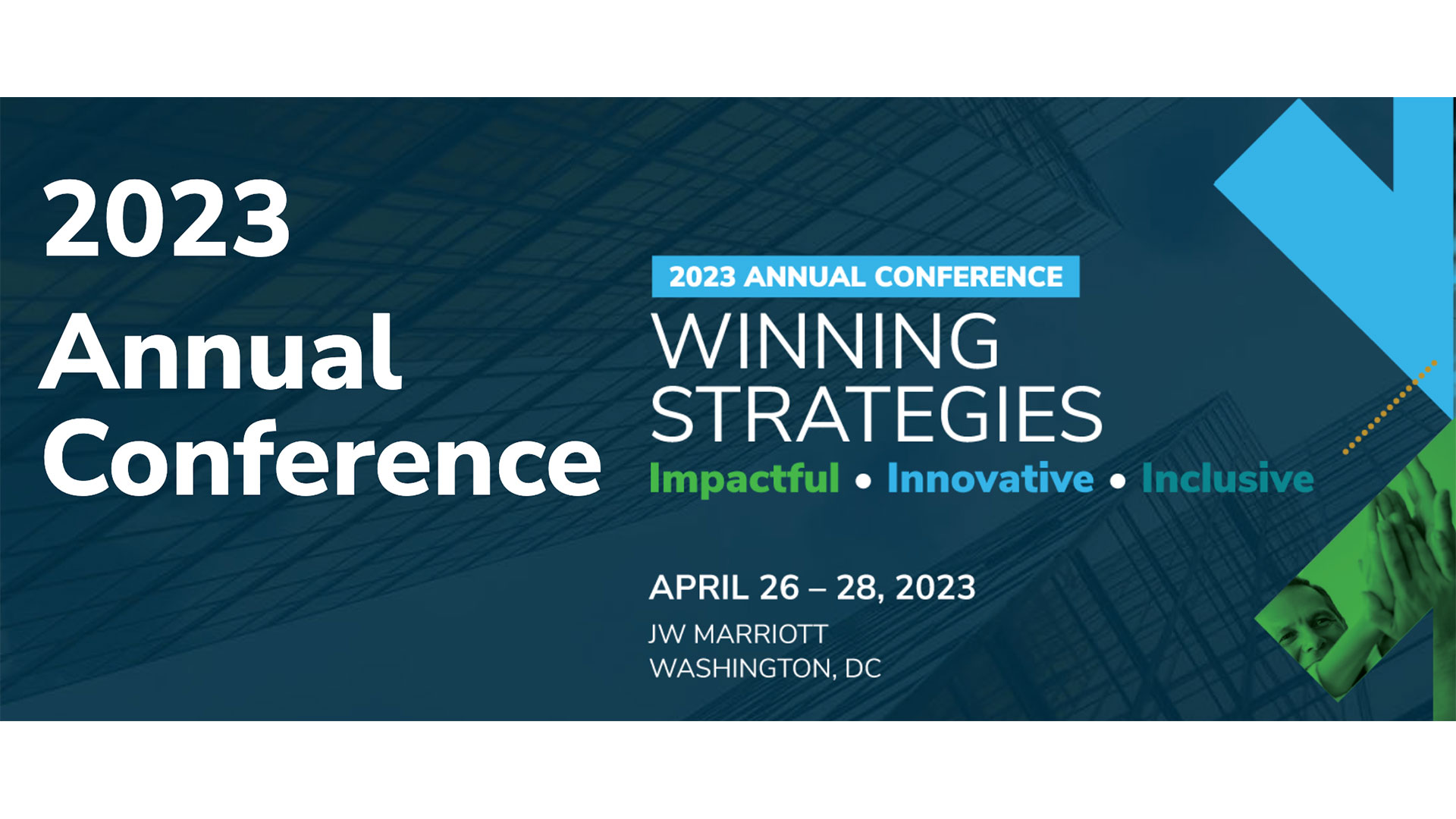 2023 Annual Conference

2023 ANNUAL CONFERENCE

WINNING STRATEGIES

Impactful • Innovative • Inclusive

APRIL 26 – 28, 2023

JW MARRIOTT
WASHINGTON, DC